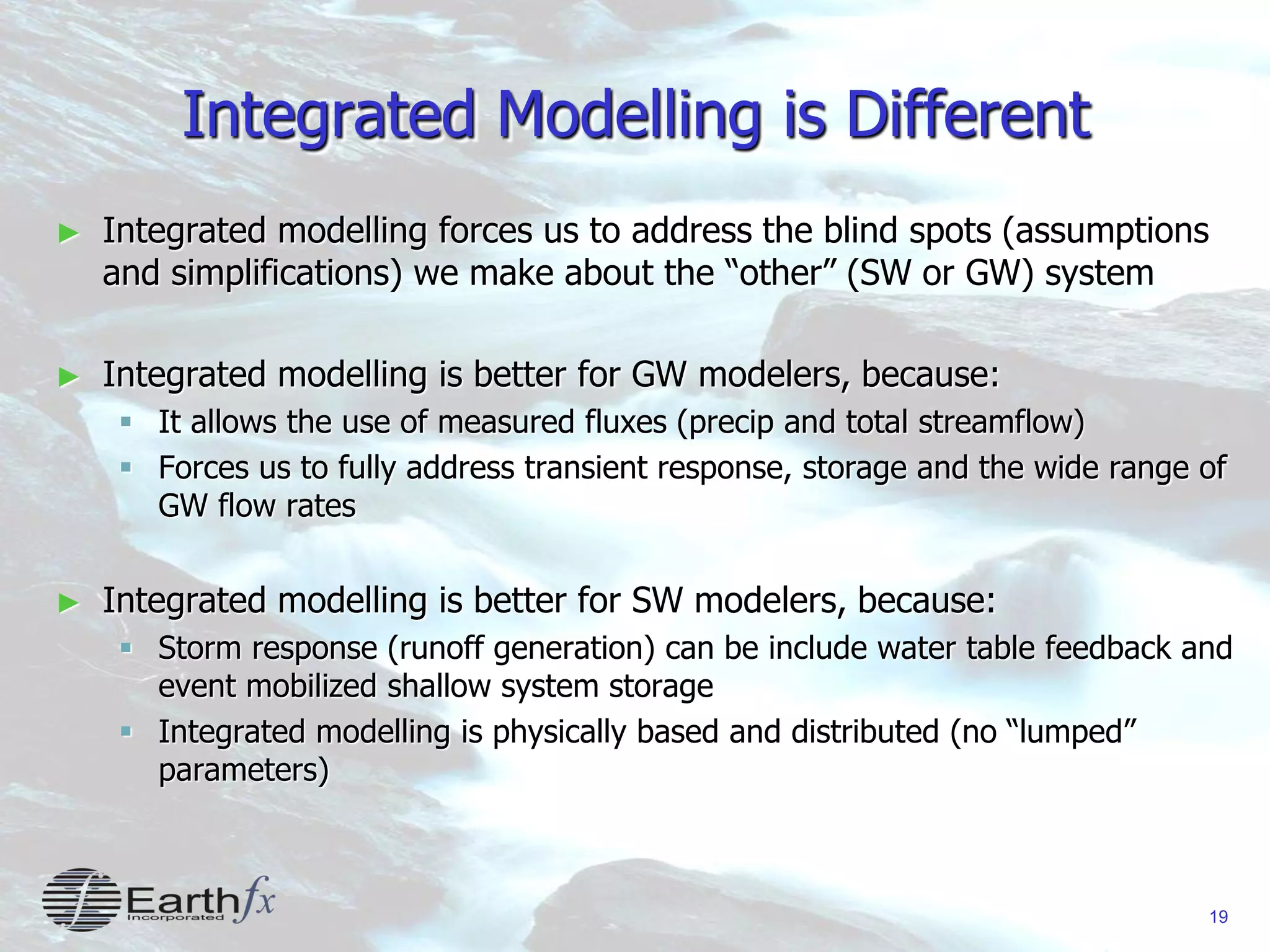 Integrated Modelling is Different

► Integrated modelling forces us to address the blind spots (assumptions and simplifications) we make about the “other” (SW or GW) system

► Integrated modelling is better for GW modelers, because:

▪ It allows the use of measured fluxes (precip and total streamflow)

▪ Forces us to fully address transient response, storage and the wide range of GW flow rates

► Integrated modelling is better for SW modelers, because:

▪ Storm response (runoff generation) can be include water table feedback and event mobilized shallow system storage

▪ Integrated modelling is physically based and distributed (no “lumped” parameters)

Earthfx Incorporated

19